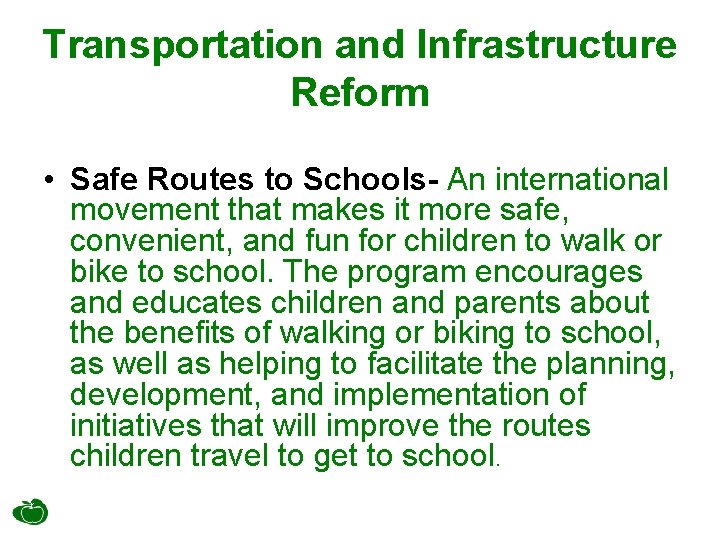 Transportation and Infrastructure Reform

• Safe Routes to Schools- An international movement that makes it more safe, convenient, and fun for children to walk or bike to school. The program encourages and educates children and parents about the benefits of walking or biking to school, as well as helping to facilitate the planning, development, and implementation of initiatives that will improve the routes children travel to get to school.